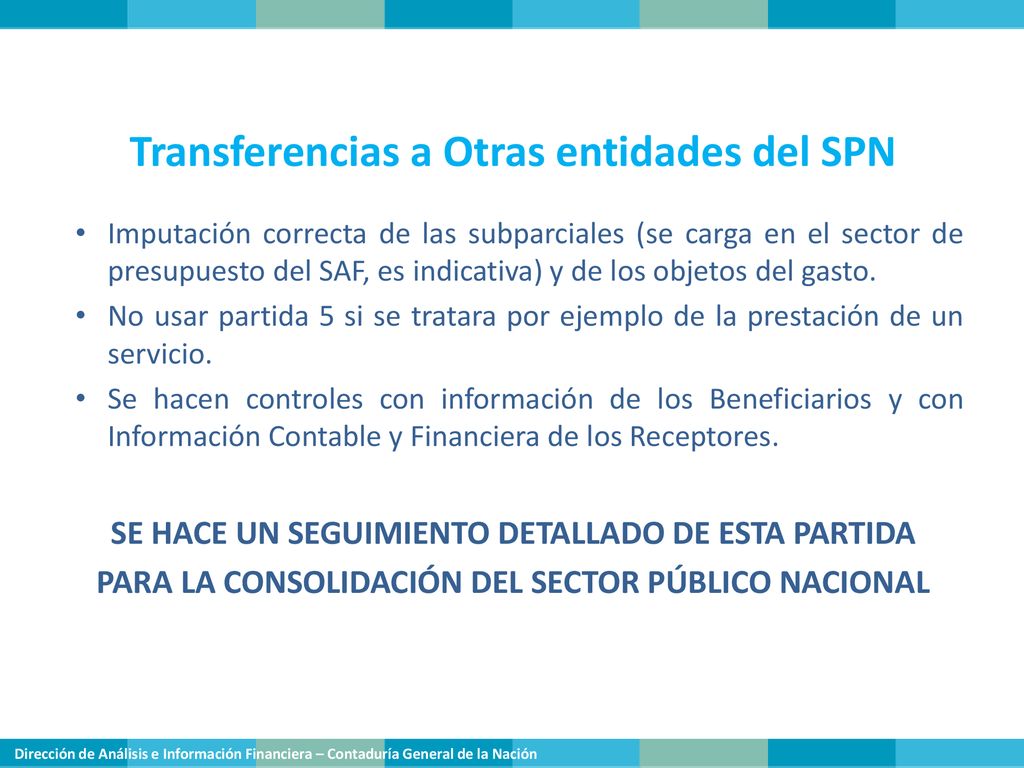 Transferencias a Otras entidades del SPN

• Imputación correcta de las subparciales (se carga en el sector de presupuesto del SAF, es indicativa) y de los objetos del gasto.
• No usar partida 5 si se tratara por ejemplo de la prestación de un servicio.
• Se hacen controles con información de los Beneficiarios y con Información Contable y Financiera de los Receptores.

SE HACE UN SEGUIMIENTO DETALLADO DE ESTA PARTIDA PARA LA CONSOLIDACIÓN DEL SECTOR PÚBLICO NACIONAL

Dirección de Análisis e Información Financiera – Contaduría General de la Nación